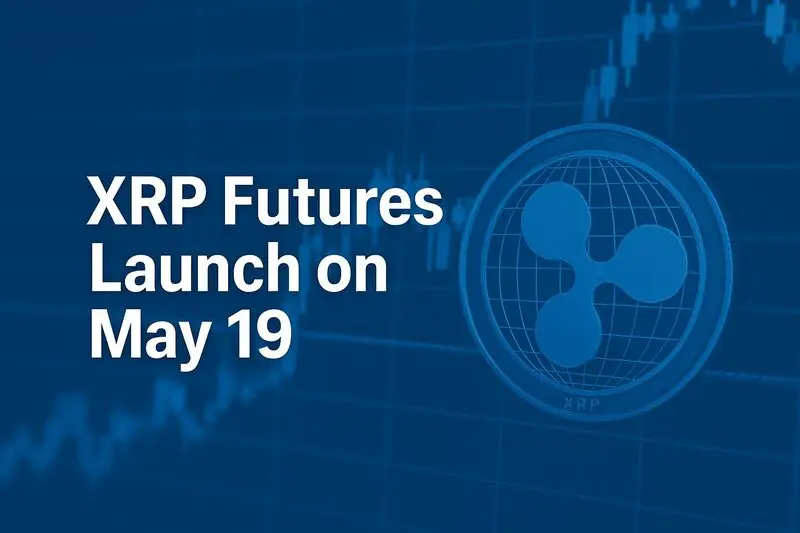 XRP Futures Launch on May 19

XRP